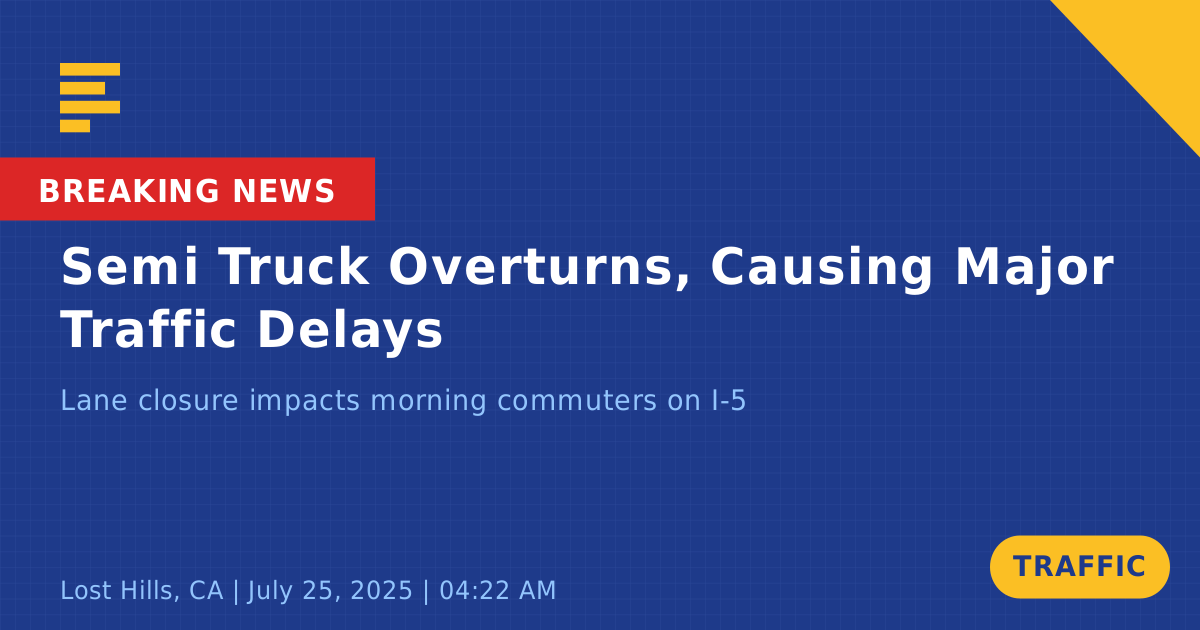 BREAKING NEWS

Semi Truck Overturns, Causing Major Traffic Delays

Lane closure impacts morning commuters on I-5

Lost Hills, CA | July 25, 2025 | 04:22 AM

TRAFFIC